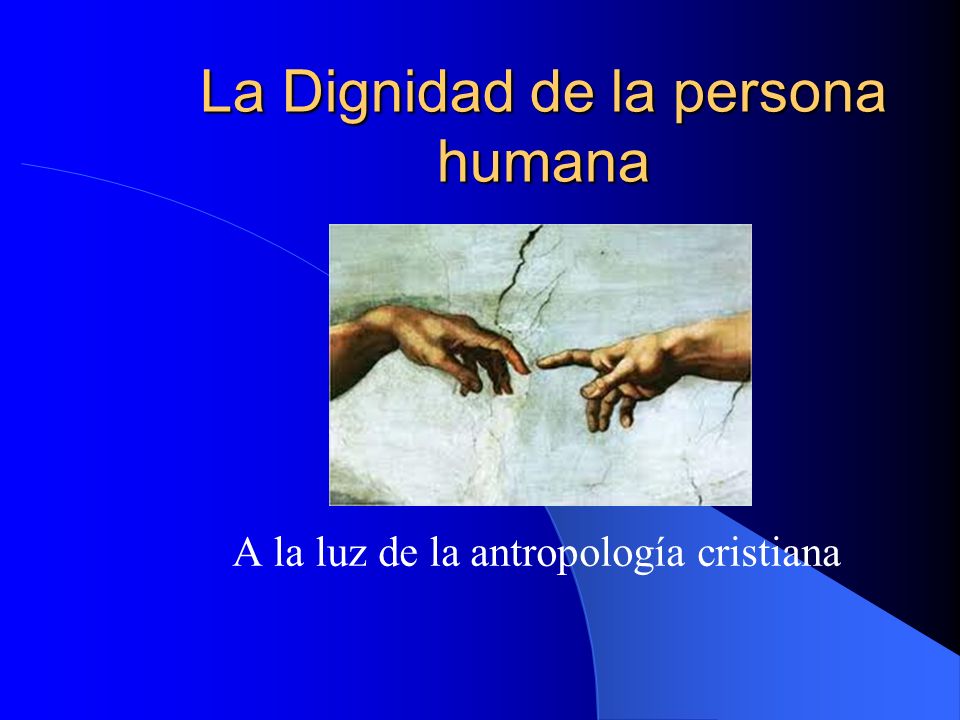 La Dignidad de la persona humana

A la luz de la antropología cristiana